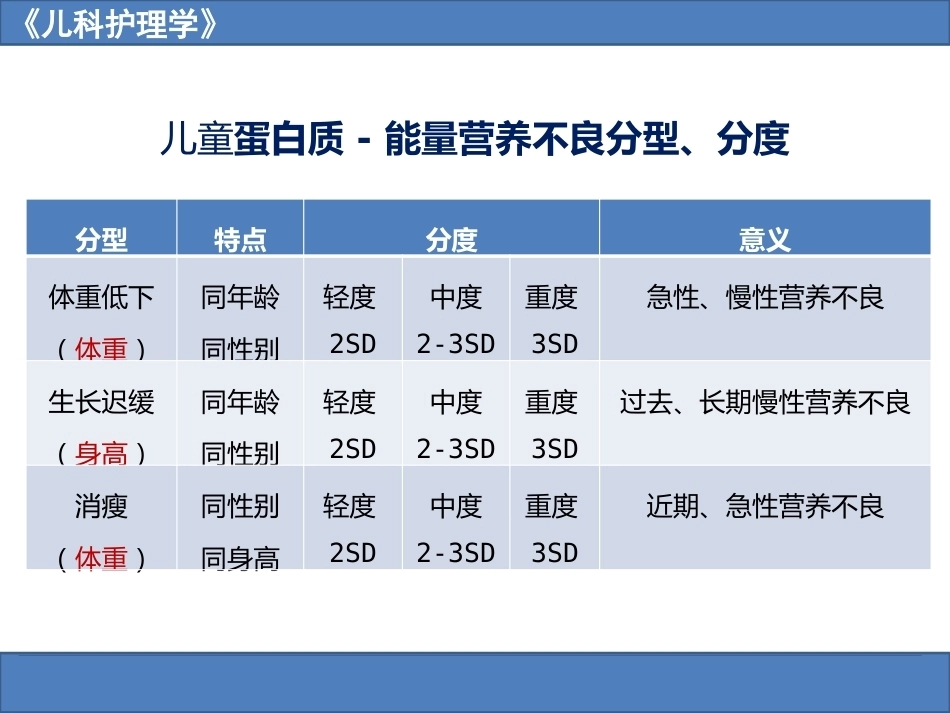 《儿科护理学》

儿童蛋白质 - 能量营养不良分型、分度

| 分型 | 特点 | 分度 | | | 意义 |
|---|---|---|---|---|---|
| 体重低下（体重） | 同年龄 同性别 | 轻度 2SD | 中度 2-3SD | 重度 3SD | 急性、慢性营养不良 |
| 生长迟缓（身高） | 同年龄 同性别 | 轻度 2SD | 中度 2-3SD | 重度 3SD | 过去、长期慢性营养不良 |
| 消瘦（体重） | 同性别 同身高 | 轻度 2SD | 中度 2-3SD | 重度 3SD | 近期、急性营养不良 |